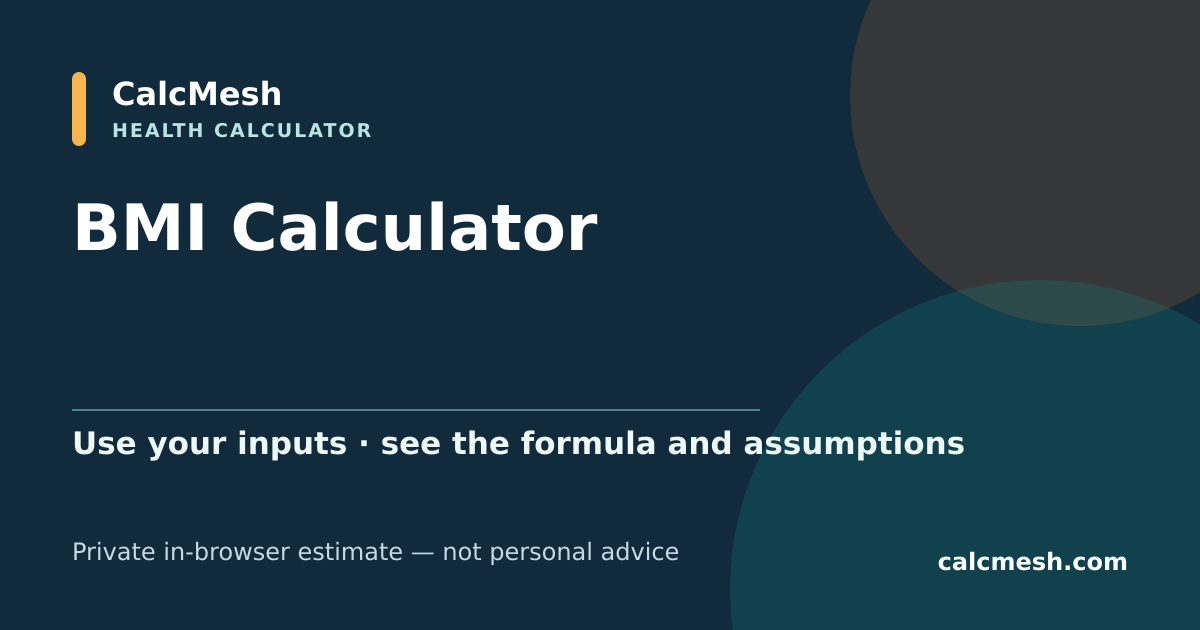 CalcMesh
HEALTH CALCULATOR

BMI Calculator

Use your inputs · see the formula and assumptions

Private in-browser estimate — not personal advice

calcmesh.com